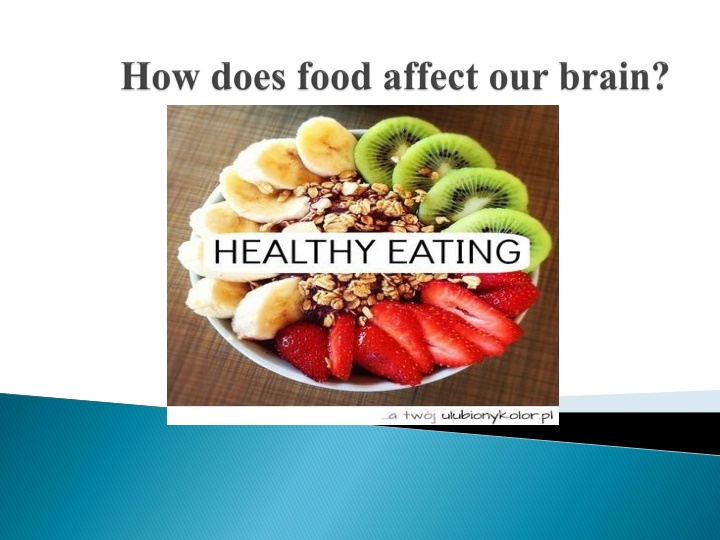 How does food affect our brain?

HEALTHY EATING

...a twój ulubionykolor.pl